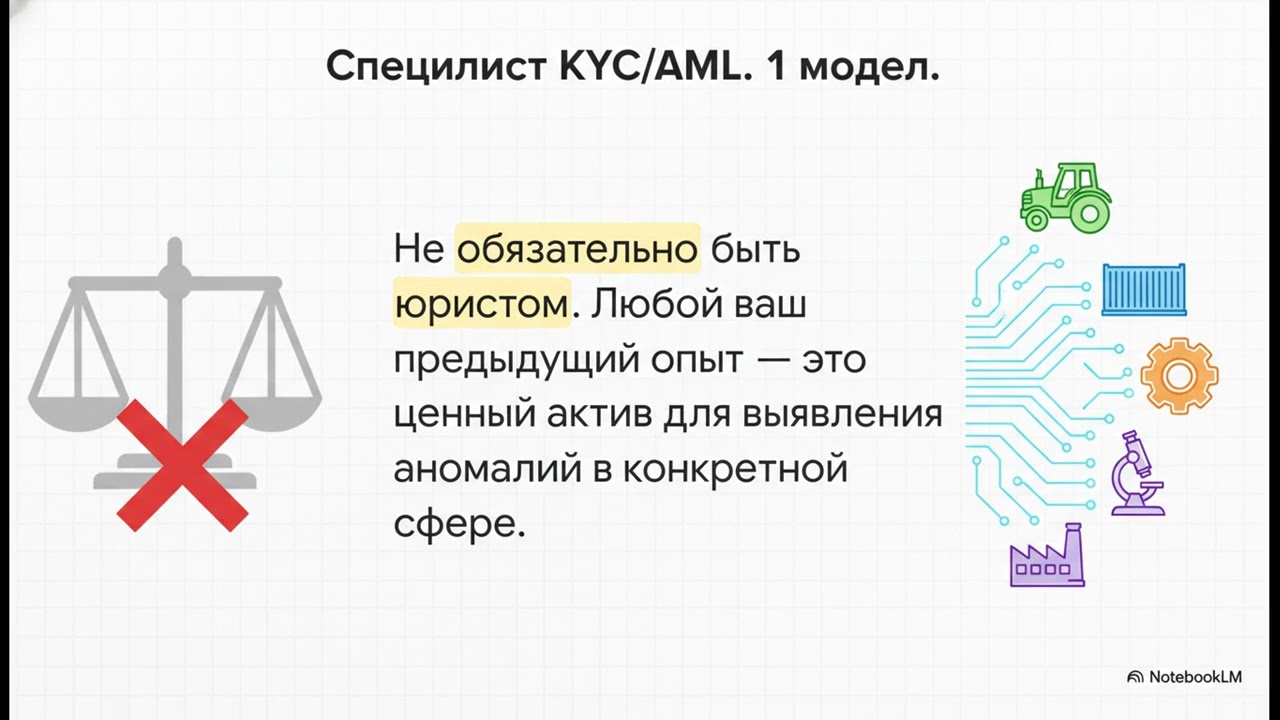 Специлист KYC/AML. 1 модел.

Не обязательно быть юристом. Любой ваш предыдущий опыт — это ценный актив для выявления аномалий в конкретной сфере.

NotebookLM